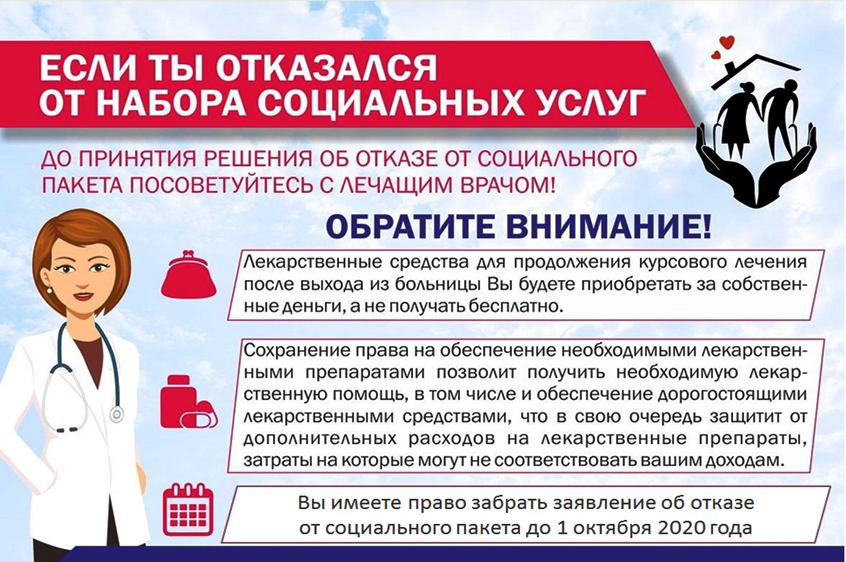 ЕСЛИ ТЫ ОТКАЗАЛСЯ ОТ НАБОРА СОЦИАЛЬНЫХ УСЛУГ

ДО ПРИНЯТИЯ РЕШЕНИЯ ОБ ОТКАЗЕ ОТ СОЦИАЛЬНОГО ПАКЕТА ПОСОВЕТУЙТЕСЬ С ЛЕЧАЩИМ ВРАЧОМ!

ОБРАТИТЕ ВНИМАНИЕ!

Лекарственные средства для продолжения курсового лечения после выхода из больницы Вы будете приобретать за собственные деньги, а не получать бесплатно.

Сохранение права на обеспечение необходимыми лекарственными препаратами позволит получить необходимую лекарственную помощь, в том числе и обеспечение дорогостоящими лекарственными средствами, что в свою очередь защитит от дополнительных расходов на лекарственные препараты, затраты на которые могут не соответствовать вашим доходам.

Вы имеете право забрать заявление об отказе от социального пакета до 1 октября 2020 года